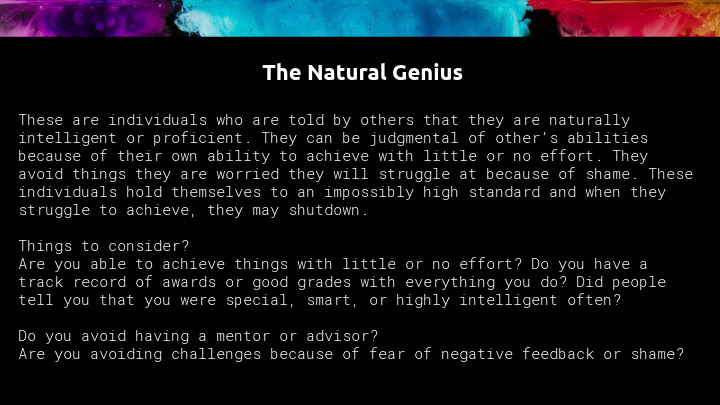 The Natural Genius

These are individuals who are told by others that they are naturally intelligent or proficient. They can be judgmental of other's abilities because of their own ability to achieve with little or no effort. They avoid things they are worried they will struggle at because of shame. These individuals hold themselves to an impossibly high standard and when they struggle to achieve, they may shutdown.

Things to consider?
Are you able to achieve things with little or no effort? Do you have a track record of awards or good grades with everything you do? Did people tell you that you were special, smart, or highly intelligent often?

Do you avoid having a mentor or advisor?
Are you avoiding challenges because of fear of negative feedback or shame?